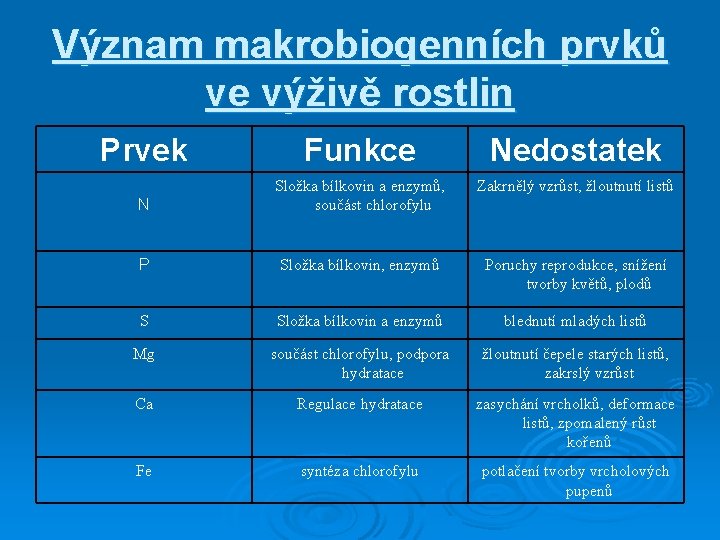 Význam makrobiogenních prvků ve výživě rostlin

| Prvek | Funkce | Nedostatek |
|---|---|---|
| N | Složka bílkovin a enzymů, součást chlorofylu | Zakrnělý vzrůst, žloutnutí listů |
| P | Složka bílkovin, enzymů | Poruchy reprodukce, snížení tvorby květů, plodů |
| S | Složka bílkovin a enzymů | blednutí mladých listů |
| Mg | součást chlorofylu, podpora hydratace | žloutnutí čepele starých listů, zakrslý vzrůst |
| Ca | Regulace hydratace | zasychání vrcholků, deformace listů, zpomalený růst kořenů |
| Fe | syntéza chlorofylu | potlačení tvorby vrcholových pupenů |